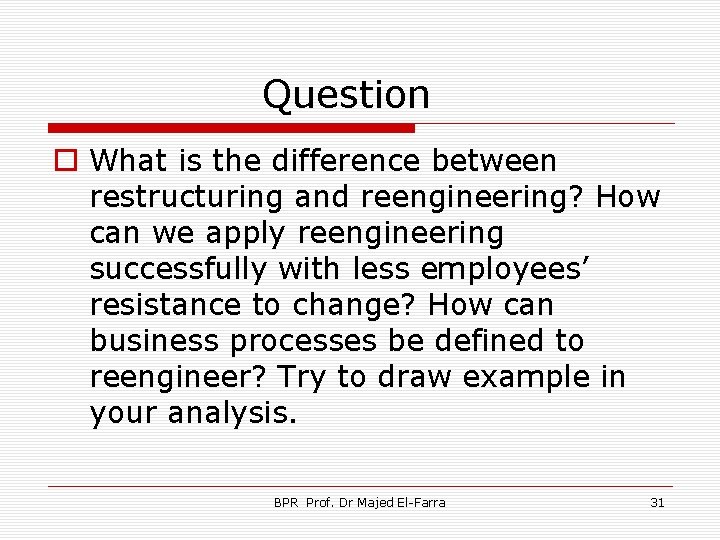 Question

What is the difference between restructuring and reengineering? How can we apply reengineering successfully with less employees' resistance to change? How can business processes be defined to reengineer? Try to draw example in your analysis.

BPR Prof. Dr Majed El-Farra

31